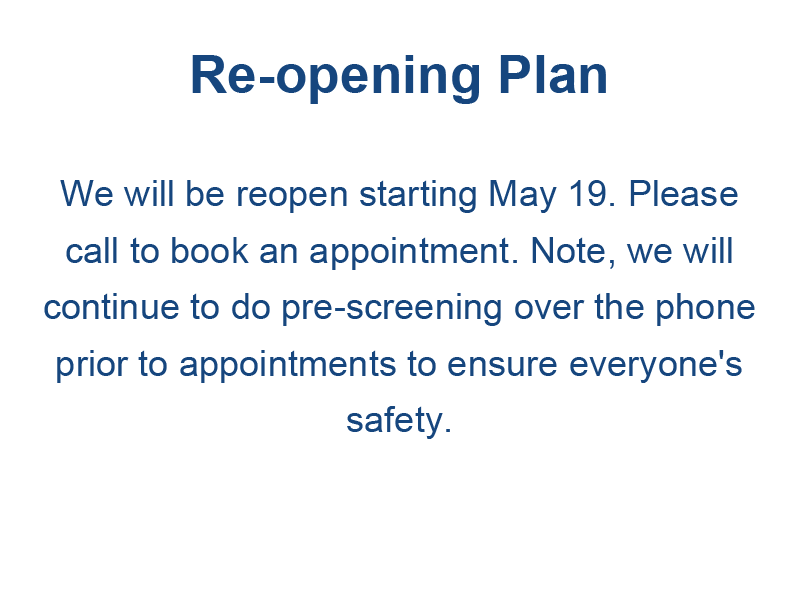 Re-opening Plan

We will be reopen starting May 19. Please call to book an appointment. Note, we will continue to do pre-screening over the phone prior to appointments to ensure everyone's safety.